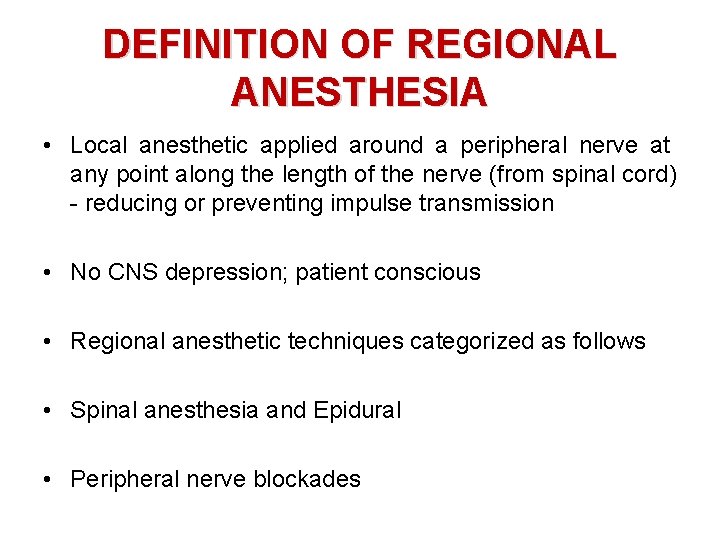 DEFINITION OF REGIONAL ANESTHESIA

• Local anesthetic applied around a peripheral nerve at any point along the length of the nerve (from spinal cord) - reducing or preventing impulse transmission

• No CNS depression; patient conscious

• Regional anesthetic techniques categorized as follows

• Spinal anesthesia and Epidural

• Peripheral nerve blockades